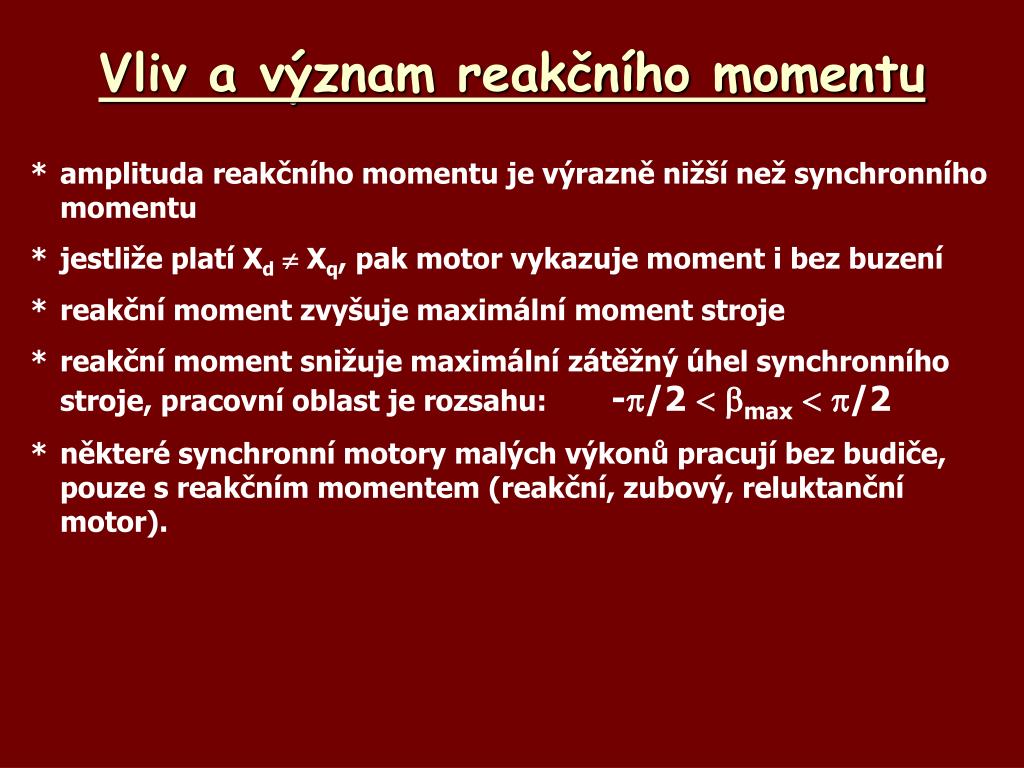 Vliv a význam reakčního momentu

* amplituda reakčního momentu je výrazně nižší než synchronního momentu

* jestliže platí $X_d \neq X_q$, pak motor vykazuje moment i bez buzení

* reakční moment zvyšuje maximální moment stroje

* reakční moment snižuje maximální zátěžný úhel synchronního stroje, pracovní oblast je rozsahu: $-\pi/2 < \beta_{max} < \pi/2$

* některé synchronní motory malých výkonů pracují bez budiče, pouze s reakčním momentem (reakční, zubový, reluktanční motor).